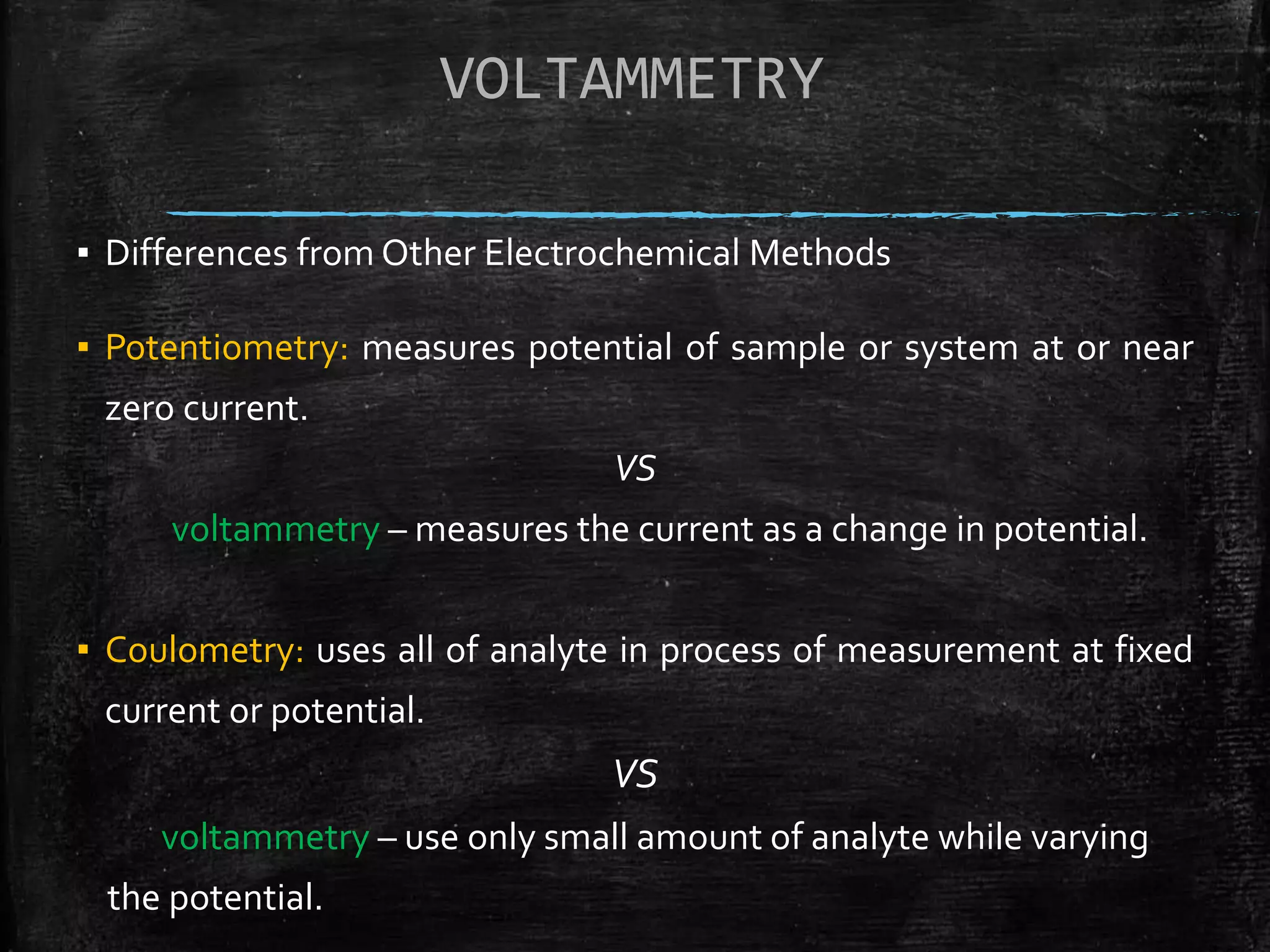 VOLTAMMETRY

▪ Differences from Other Electrochemical Methods

▪ Potentiometry: measures potential of sample or system at or near zero current.

VS

voltammetry – measures the current as a change in potential.

▪ Coulometry: uses all of analyte in process of measurement at fixed current or potential.

VS

voltammetry – use only small amount of analyte while varying the potential.